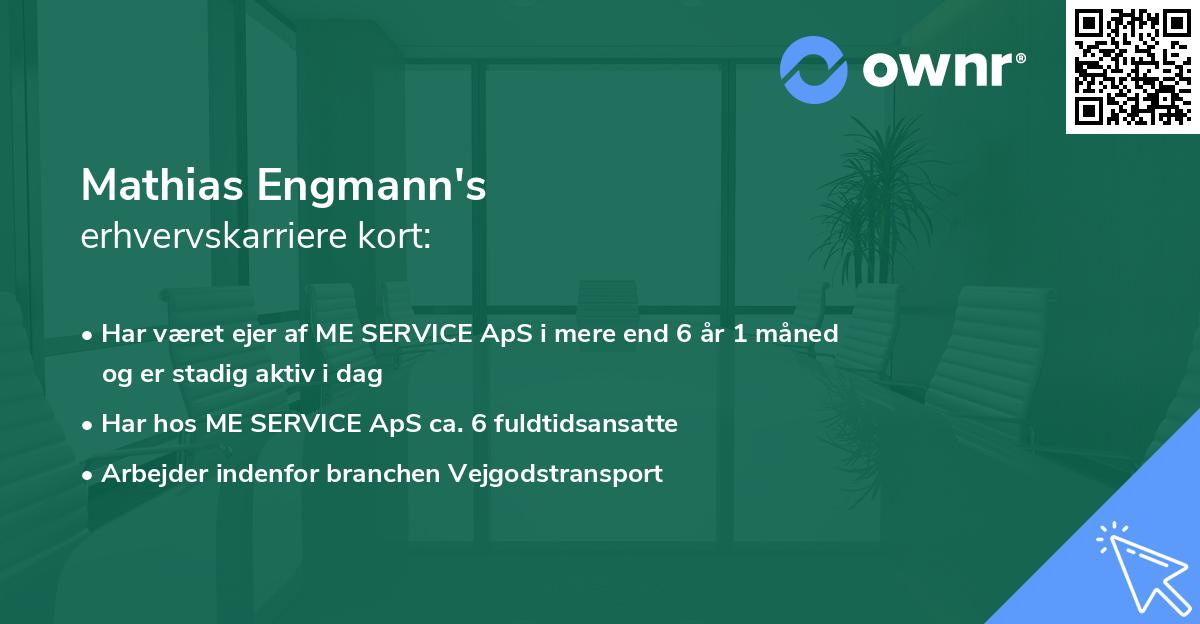 ownr®

Mathias Engmann's
erhvervskarriere kort:

• Har været ejer af ME SERVICE ApS i mere end 6 år 1 måned og er stadig aktiv i dag
• Har hos ME SERVICE ApS ca. 6 fuldtidsansatte
• Arbejder indenfor branchen Vejgodstransport